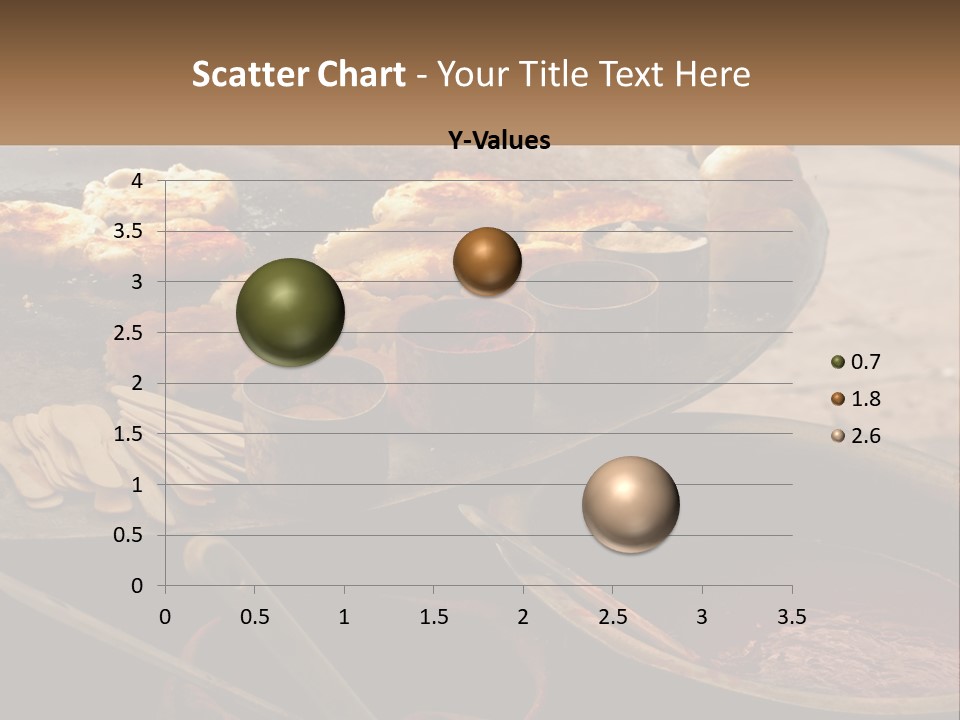 Scatter Chart - Your Title Text Here

Y-Values

4
3.5
3
2.5
2
1.5
1
0.5
0

0 0.5 1 1.5 2 2.5 3 3.5

0.7
1.8
2.6